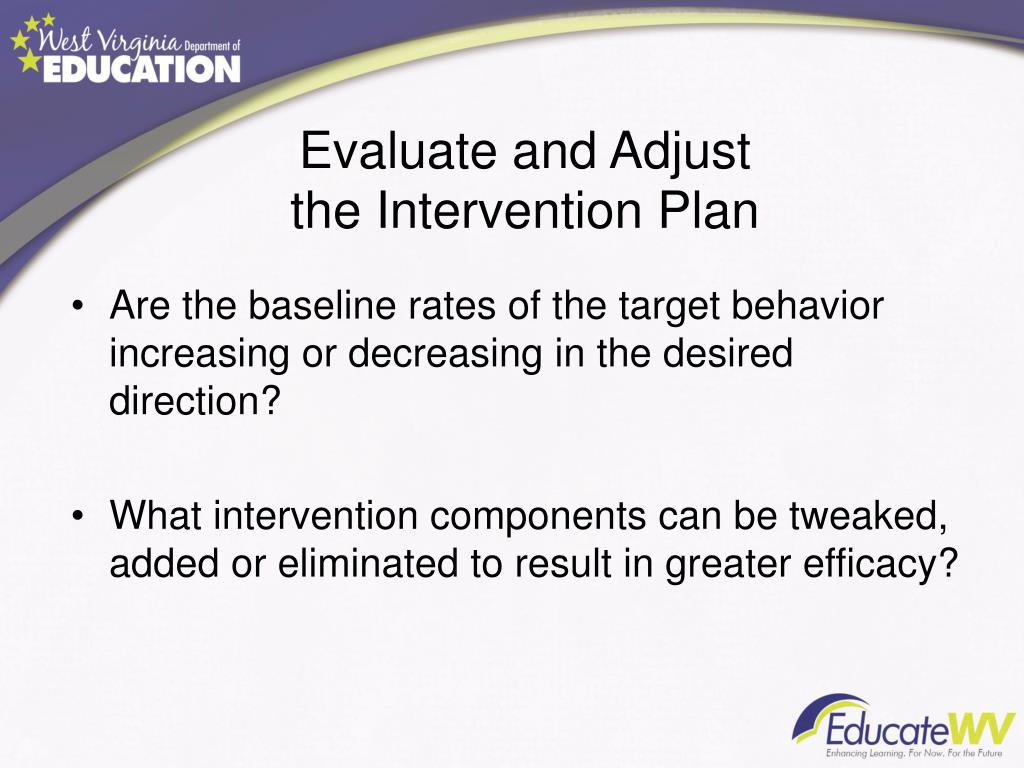 West Virginia Department of EDUCATION

Evaluate and Adjust the Intervention Plan

• Are the baseline rates of the target behavior increasing or decreasing in the desired direction?

• What intervention components can be tweaked, added or eliminated to result in greater efficacy?

EducateWV
Enhancing Learning. For Now. For the Future